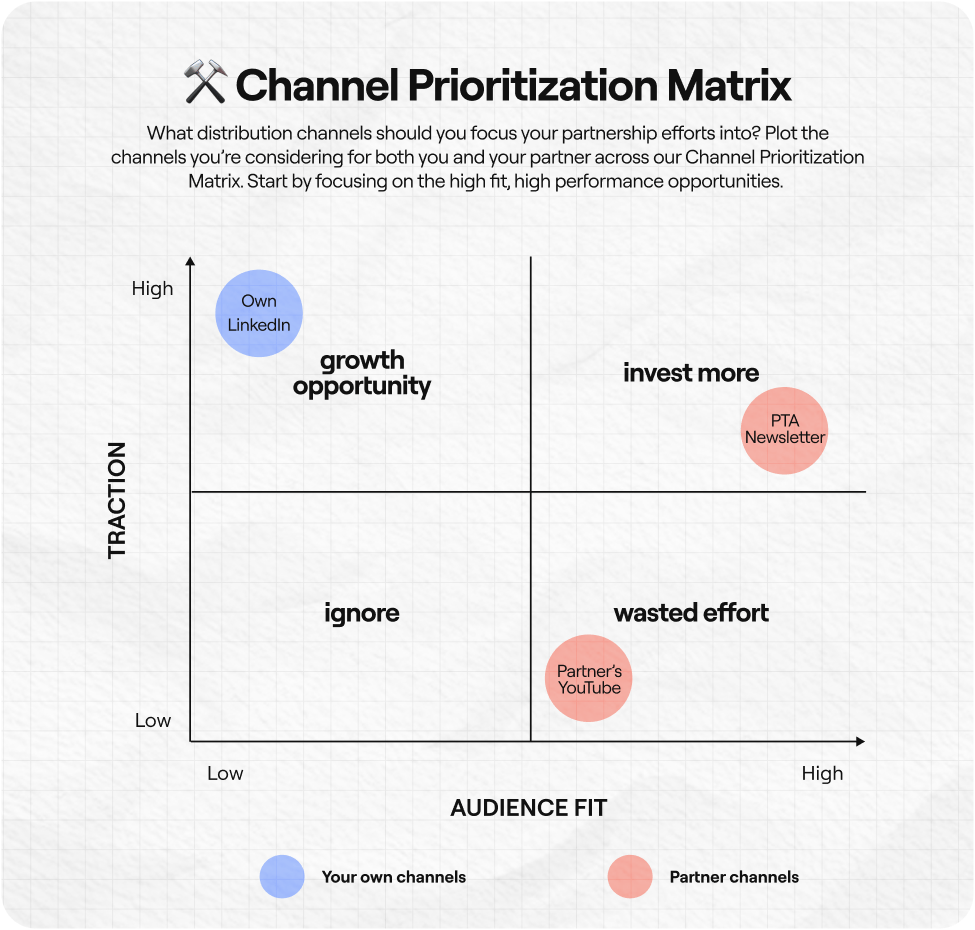 ⚒️ Channel Prioritization Matrix

What distribution channels should you focus your partnership efforts into? Plot the channels you're considering for both you and your partner across our Channel Prioritization Matrix. Start by focusing on the high fit, high performance opportunities.

High

Own LinkedIn

growth opportunity

invest more

PTA Newsletter

TRACTION

ignore

wasted effort

Partner's YouTube

Low

Low

High

AUDIENCE FIT

Your own channels

Partner channels